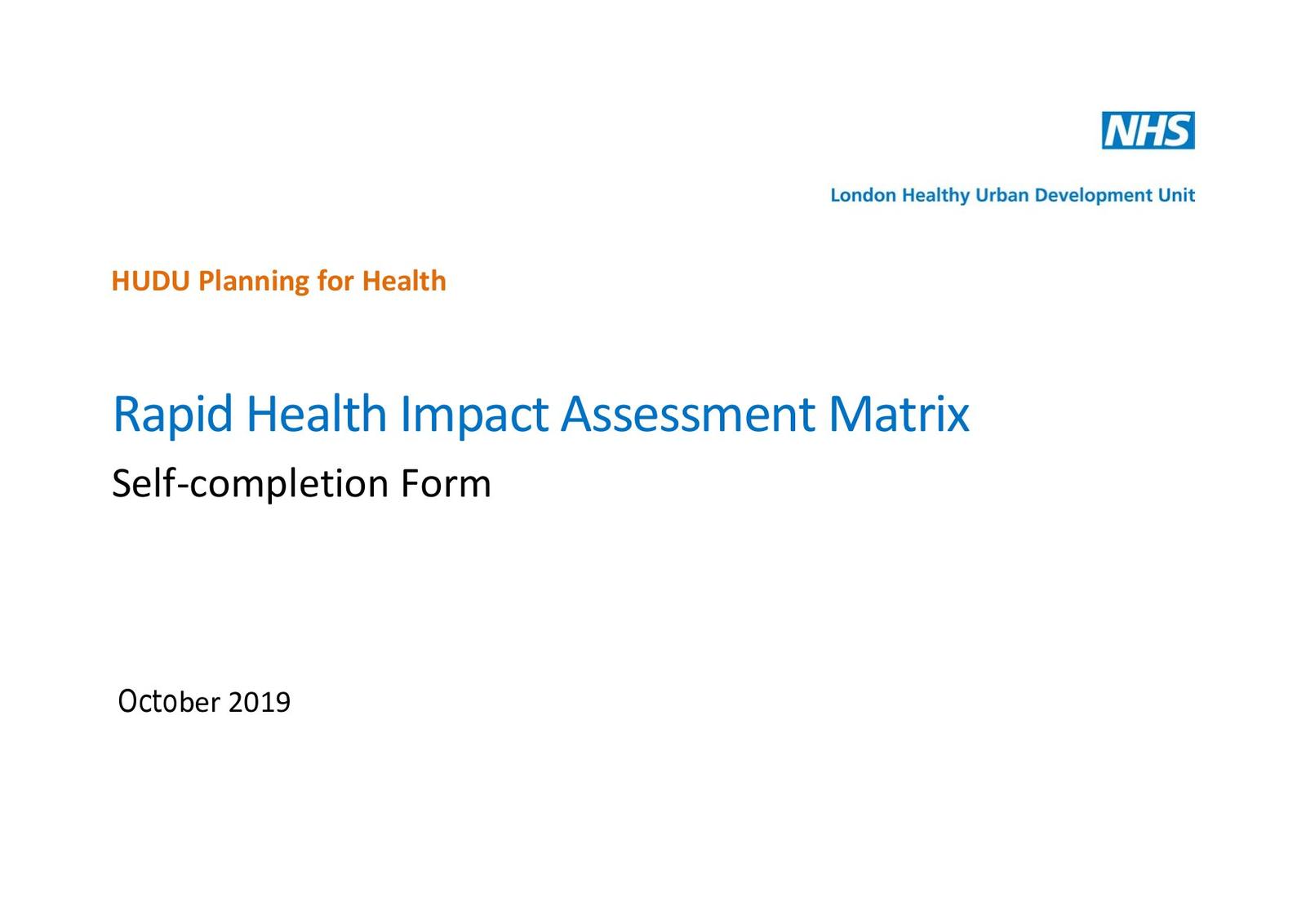 NHS

London Healthy Urban Development Unit

HUDU Planning for Health

Rapid Health Impact Assessment Matrix

Self-completion Form

October 2019